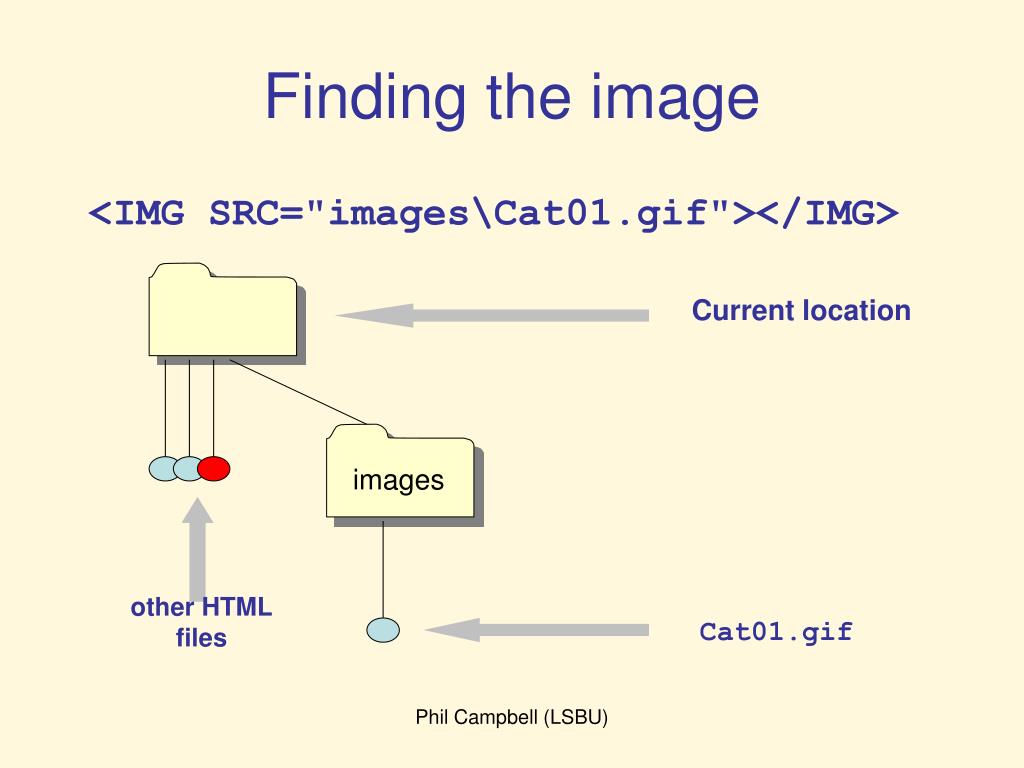 Finding the image

<IMG SRC="images\Cat01.gif"></IMG>

Current location

images

other HTML files

Cat01.gif

Phil Campbell (LSBU)